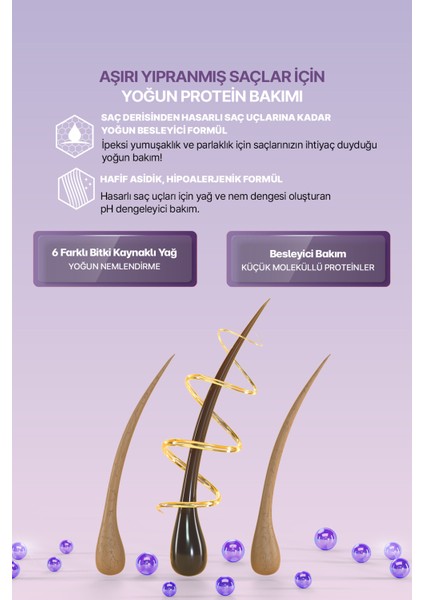 AŞIRI YIPRANMIŞ SAÇLAR İÇİN
YOĞUN PROTEİN BAKIMI

SAÇ DERİSİNDEN HASARLI SAÇ UÇLARINA KADAR YOĞUN BESLEYİCİ FORMÜL

İpeksi yumuşaklık ve parlaklık için saçlarınızın ihtiyaç duyduğu yoğun bakım!

HAFİF ASİDİK, HİPOALERJENİK FORMÜL

Hasarlı saç uçları için yağ ve nem dengesi oluşturan pH dengeleyici bakım.

6 Farklı Bitki Kaynaklı Yağ
YOĞUN NEMLENDİRME

Besleyici Bakım
KÜÇÜK MOLEKÜLLÜ PROTEİNLER